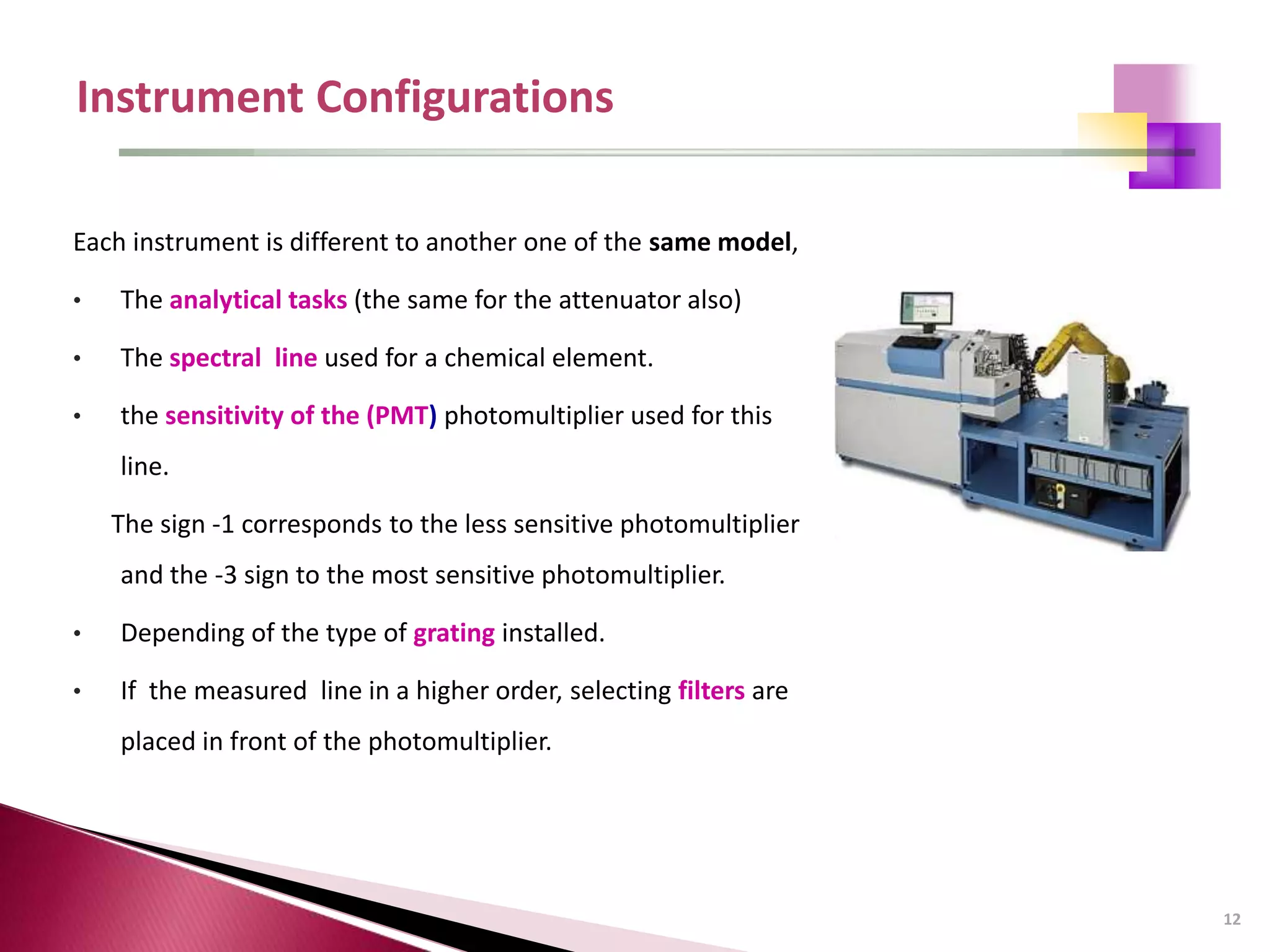 Instrument Configurations

Each instrument is different to another one of the same model,

• The analytical tasks (the same for the attenuator also)

• The spectral line used for a chemical element.

• the sensitivity of the (PMT) photomultiplier used for this line.

The sign -1 corresponds to the less sensitive photomultiplier and the -3 sign to the most sensitive photomultiplier.

• Depending of the type of grating installed.

• If the measured line in a higher order, selecting filters are placed in front of the photomultiplier.

12